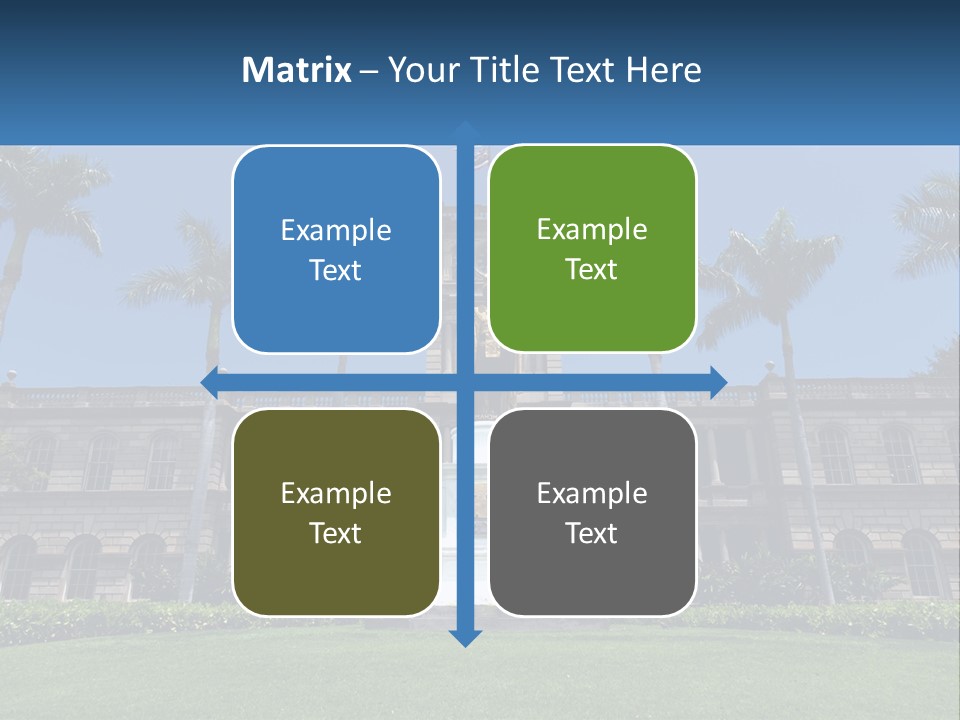 Matrix – Your Title Text Here

Example Text

Example Text

Example Text

Example Text